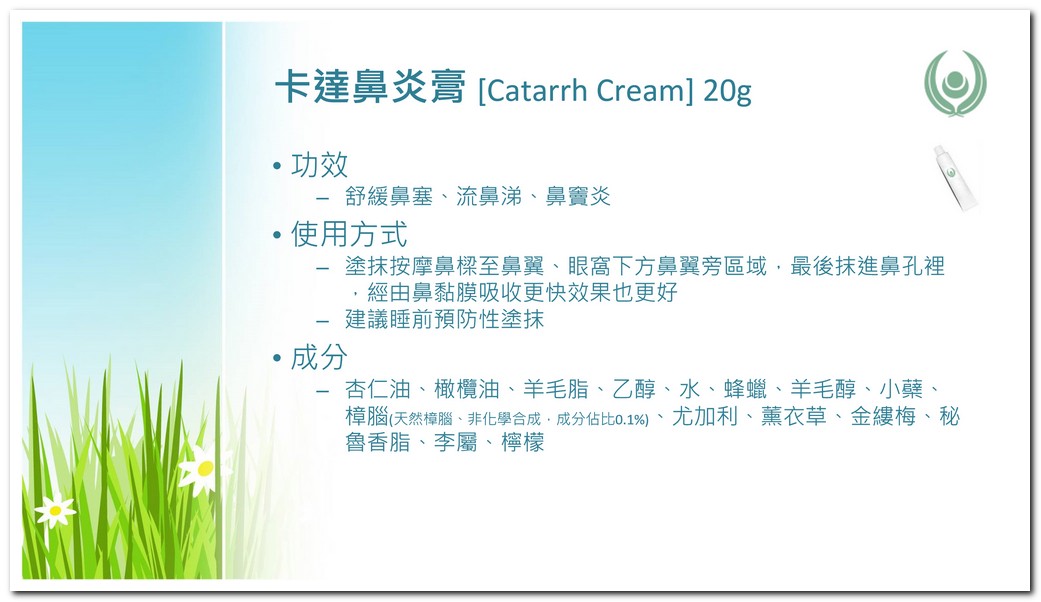 卡達鼻炎膏 [Catarrh Cream] 20g

• 功效
– 舒緩鼻塞、流鼻涕、鼻竇炎

• 使用方式
– 塗抹按摩鼻樑至鼻翼、眼窩下方鼻翼旁區域，最後抹進鼻孔裡，經由鼻黏膜吸收更快效果也更好
– 建議睡前預防性塗抹

• 成分
– 杏仁油、橄欖油、羊毛脂、乙醇、水、蜂蠟、羊毛醇、小蘗、樟腦(天然樟腦、非化學合成，成分佔比0.1%)、尤加利、薰衣草、金縷梅、秘魯香脂、李屬、檸檬